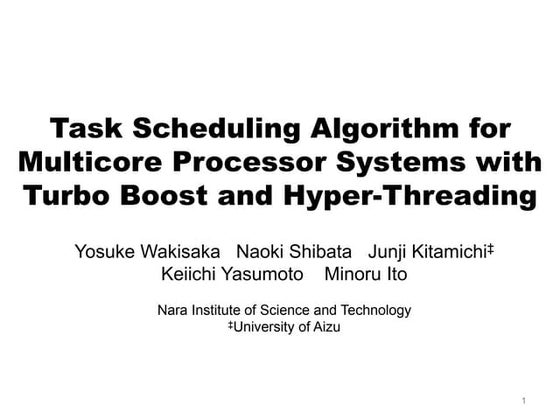 Task Scheduling Algorithm for Multicore Processor Systems with Turbo Boost and Hyper-Threading

Yosuke Wakisaka   Naoki Shibata   Junji Kitamichi‡
Keiichi Yasumoto   Minoru Ito

Nara Institute of Science and Technology
‡University of Aizu

1